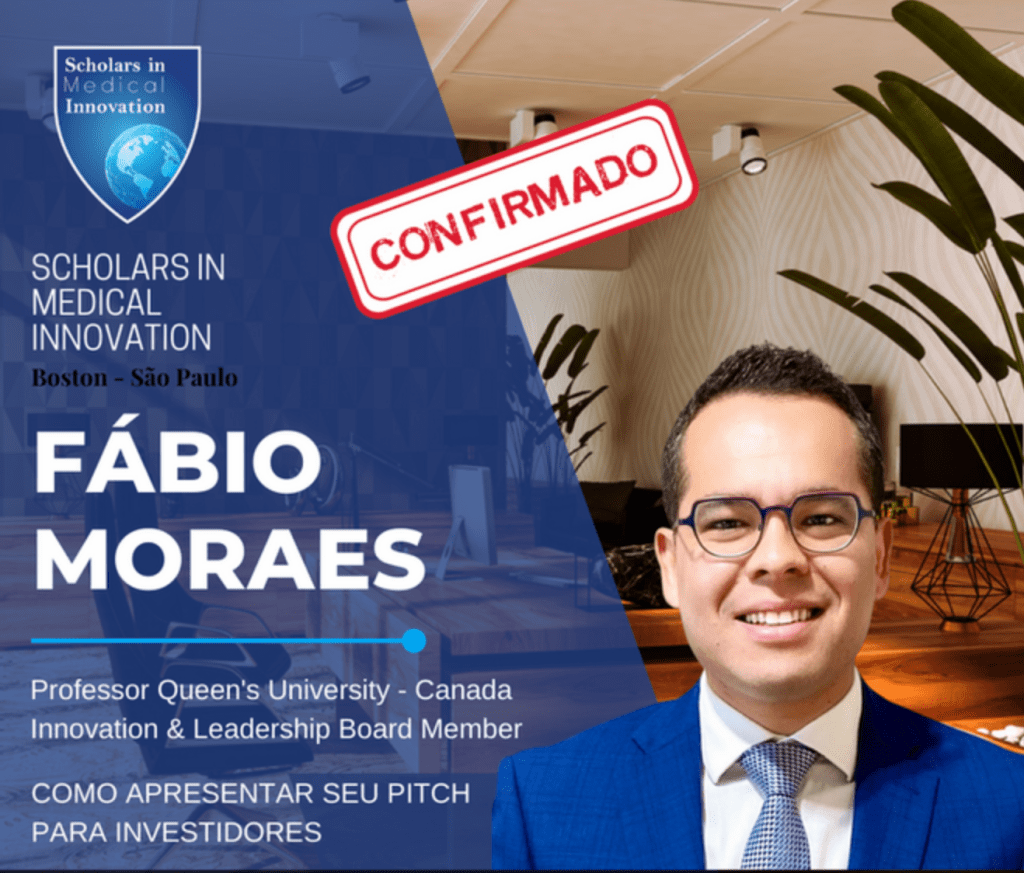 Scholars in Medical Innovation

CONFIRMADO

SCHOLARS IN MEDICAL INNOVATION
Boston - São Paulo

FÁBIO MORAES

Professor Queen's University - Canada
Innovation & Leadership Board Member

COMO APRESENTAR SEU PITCH PARA INVESTIDORES